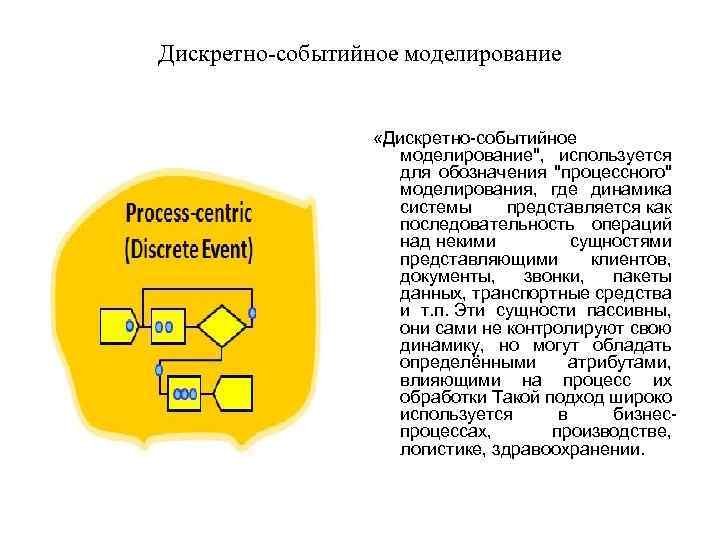 Дискретно-событийное моделирование

Process-centric
(Discrete Event)

«Дискретно-событийное моделирование", используется для обозначения "процессного" моделирования, где динамика системы представляется как последовательность операций над некими сущностями представляющими клиентов, документы, звонки, пакеты данных, транспортные средства и т.п. Эти сущности пассивны, они сами не контролируют свою динамику, но могут обладать определёнными атрибутами, влияющими на процесс их обработки Такой подход широко используется в бизнес-процессах, производстве, логистике, здравоохранении.